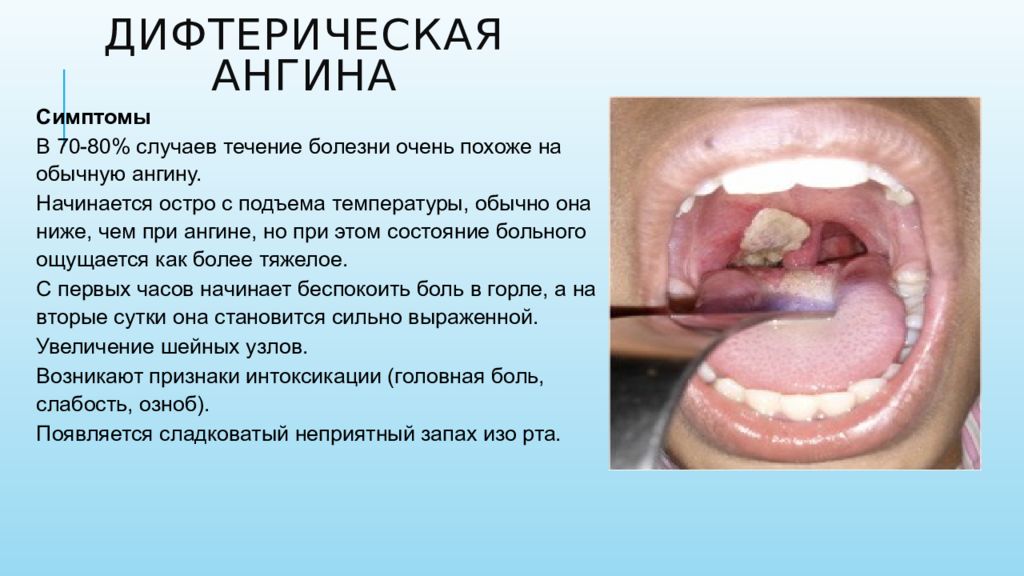 ДИФТЕРИЧЕСКАЯ АНГИНА

Симптомы

В 70-80% случаев течение болезни очень похоже на обычную ангину.

Начинается остро с подъема температуры, обычно она ниже, чем при ангине, но при этом состояние больного ощущается как более тяжелое.

С первых часов начинает беспокоить боль в горле, а на вторые сутки она становится сильно выраженной.

Увеличение шейных узлов.

Возникают признаки интоксикации (головная боль, слабость, озноб).

Появляется сладковатый неприятный запах изо рта.